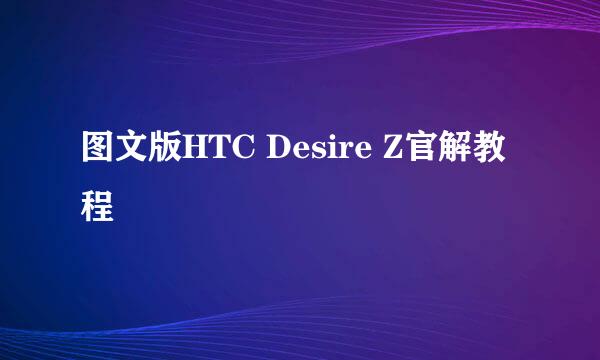 图文版HTC Desire Z官解教程